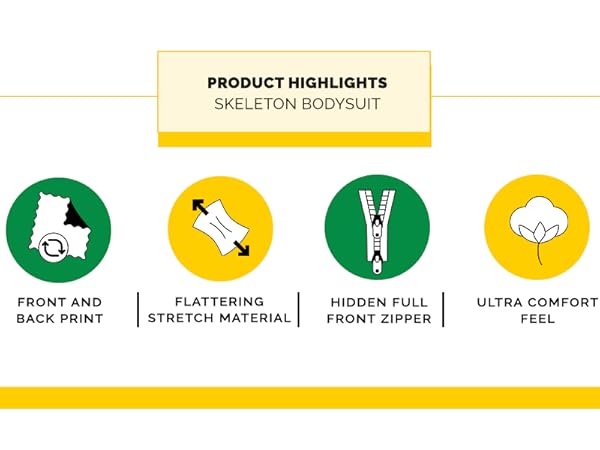 PRODUCT HIGHLIGHTS
SKELETON BODYSUIT

FRONT AND BACK PRINT

FLATTERING STRETCH MATERIAL

HIDDEN FULL FRONT ZIPPER

ULTRA COMFORT FEEL